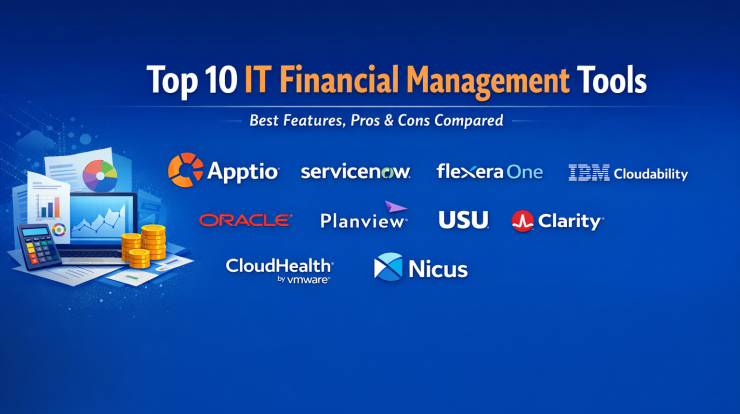 Top 10 IT Financial Management Tools

Best Features, Pros & Cons Compared

Apptio servicenow. flexera One IBM Cloudability

ORACLE Planview USU Clarity

CloudHealth by vmware Nicus